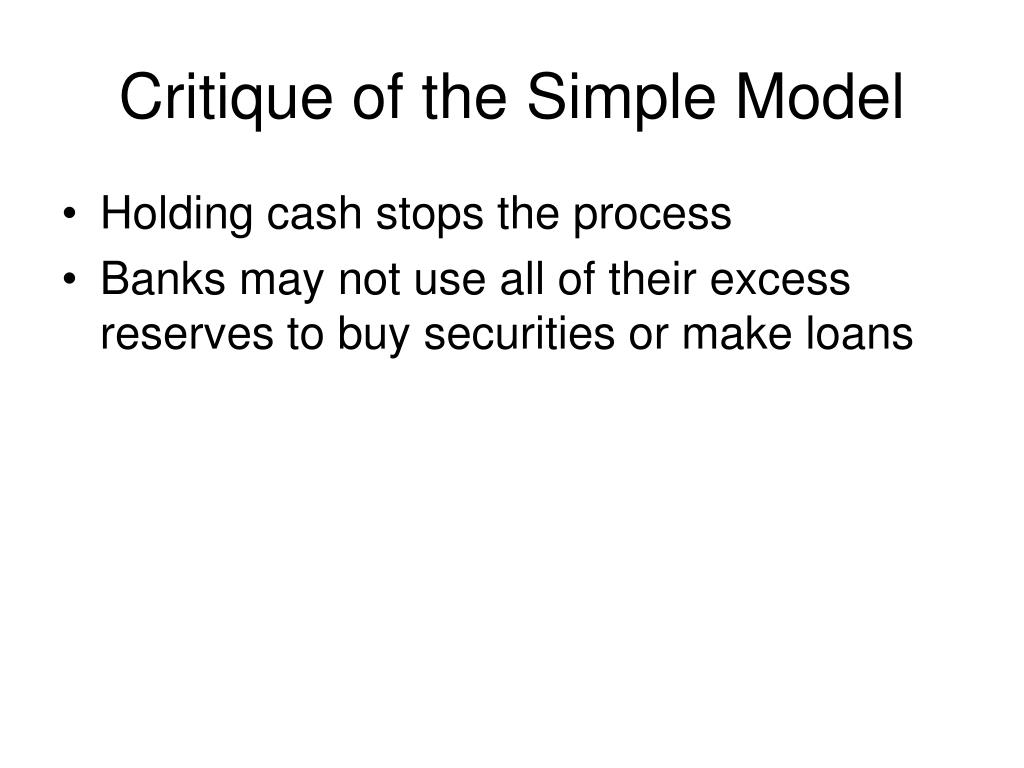 Critique of the Simple Model

• Holding cash stops the process
• Banks may not use all of their excess reserves to buy securities or make loans